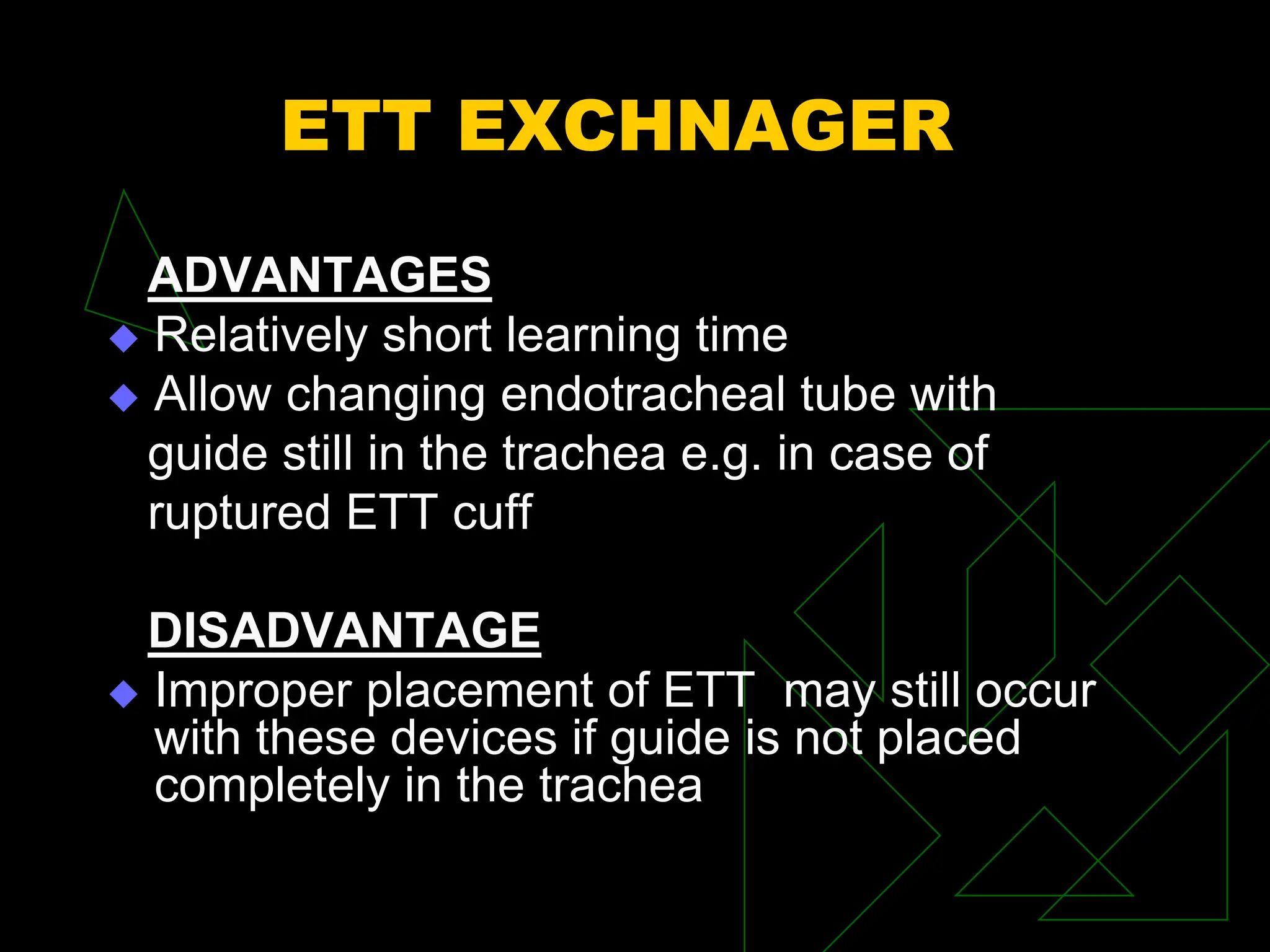 ETT EXCHNAGER

ADVANTAGES

◆ Relatively short learning time

◆ Allow changing endotracheal tube with guide still in the trachea e.g. in case of ruptured ETT cuff

DISADVANTAGE

◆ Improper placement of ETT  may still occur with these devices if guide is not placed completely in the trachea